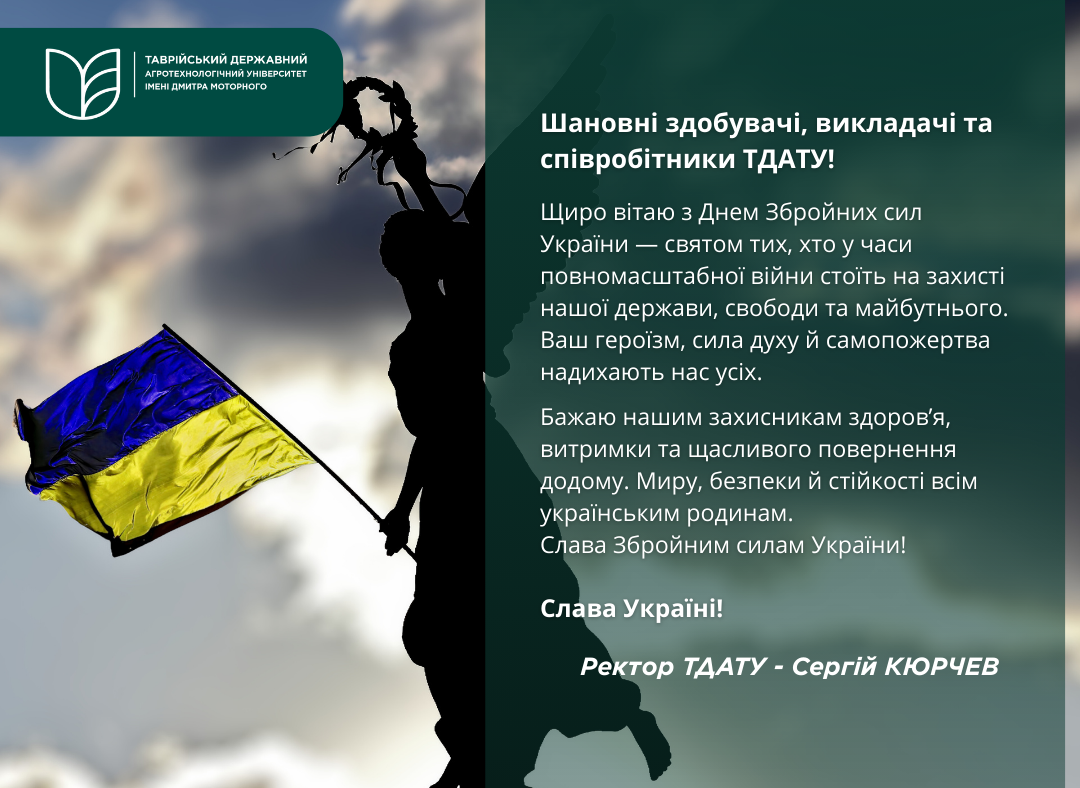 ТАВРІЙСЬКИЙ ДЕРЖАВНИЙ
АГРОТЕХНОЛОГІЧНИЙ УНІВЕРСИТЕТ
ІМЕНІ ДМИТРА МОТОРНОГО

Шановні здобувачі, викладачі та співробітники ТДАТУ!

Щиро вітаю з Днем Збройних сил України — святом тих, хто у часи повномасштабної війни стоїть на захисті нашої держави, свободи та майбутнього. Ваш героїзм, сила духу й самопожертва надихають нас усіх.

Бажаю нашим захисникам здоров'я, витримки та щасливого повернення додому. Миру, безпеки й стійкості всім українським родинам.
Слава Збройним силам України!

Слава Україні!

Ректор ТДАТУ - Сергій КЮРЧЕВ